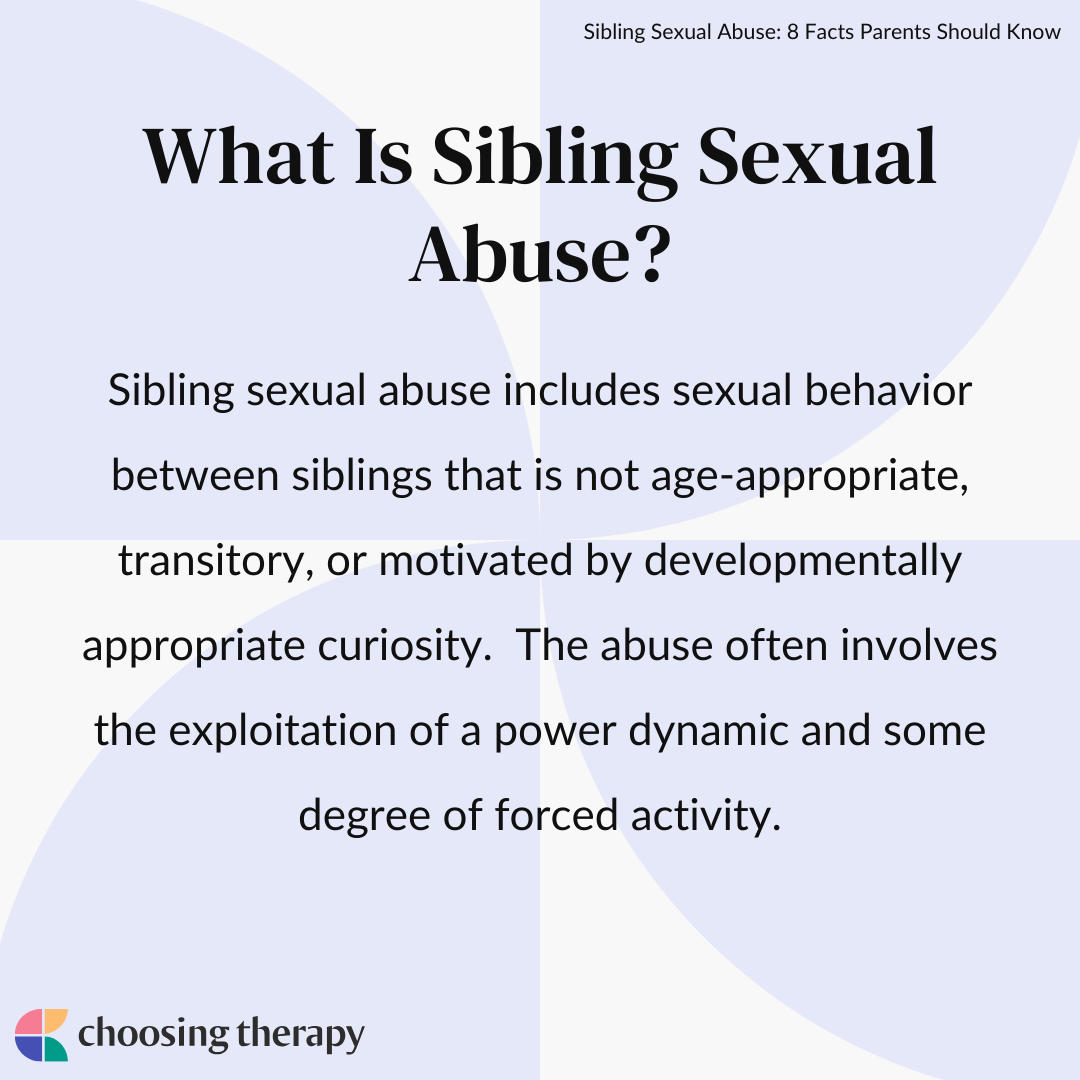 Sibling Sexual Abuse: 8 Facts Parents Should Know

What Is Sibling Sexual Abuse?

Sibling sexual abuse includes sexual behavior between siblings that is not age-appropriate, transitory, or motivated by developmentally appropriate curiosity. The abuse often involves the exploitation of a power dynamic and some degree of forced activity.

choosing therapy